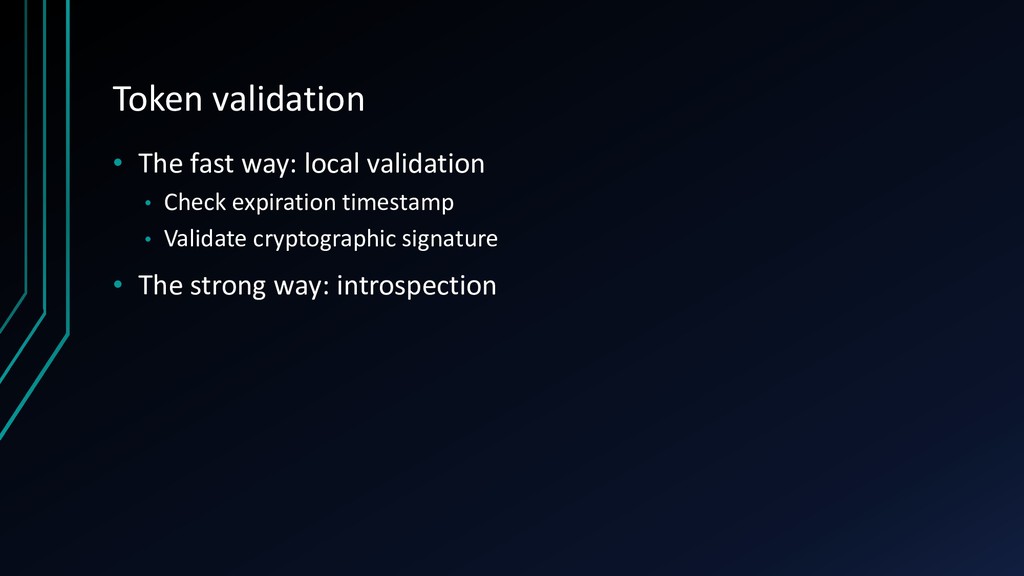 Token validation

• The fast way: local validation
  • Check expiration timestamp
  • Validate cryptographic signature
• The strong way: introspection